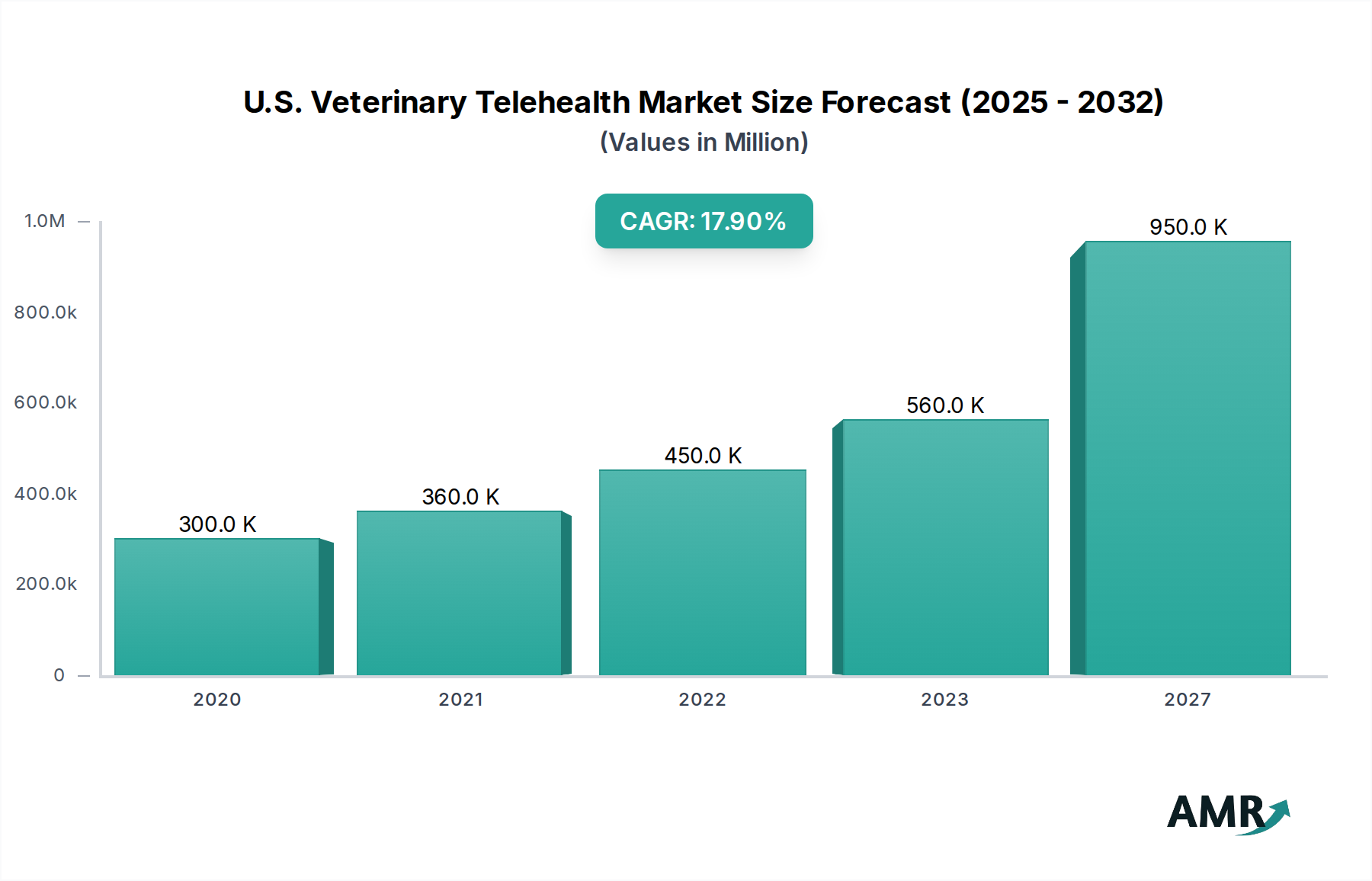 U.S. Veterinary Telehealth Market Size Forecast (2025 - 2032)
(Values in Million)

CAGR: 17.90%

1.0M
800.0k
600.0k
400.0k
200.0k
0

300.0 K
360.0 K
450.0 K
560.0 K
950.0 K

2020
2021
2022
2023
2027

AMR